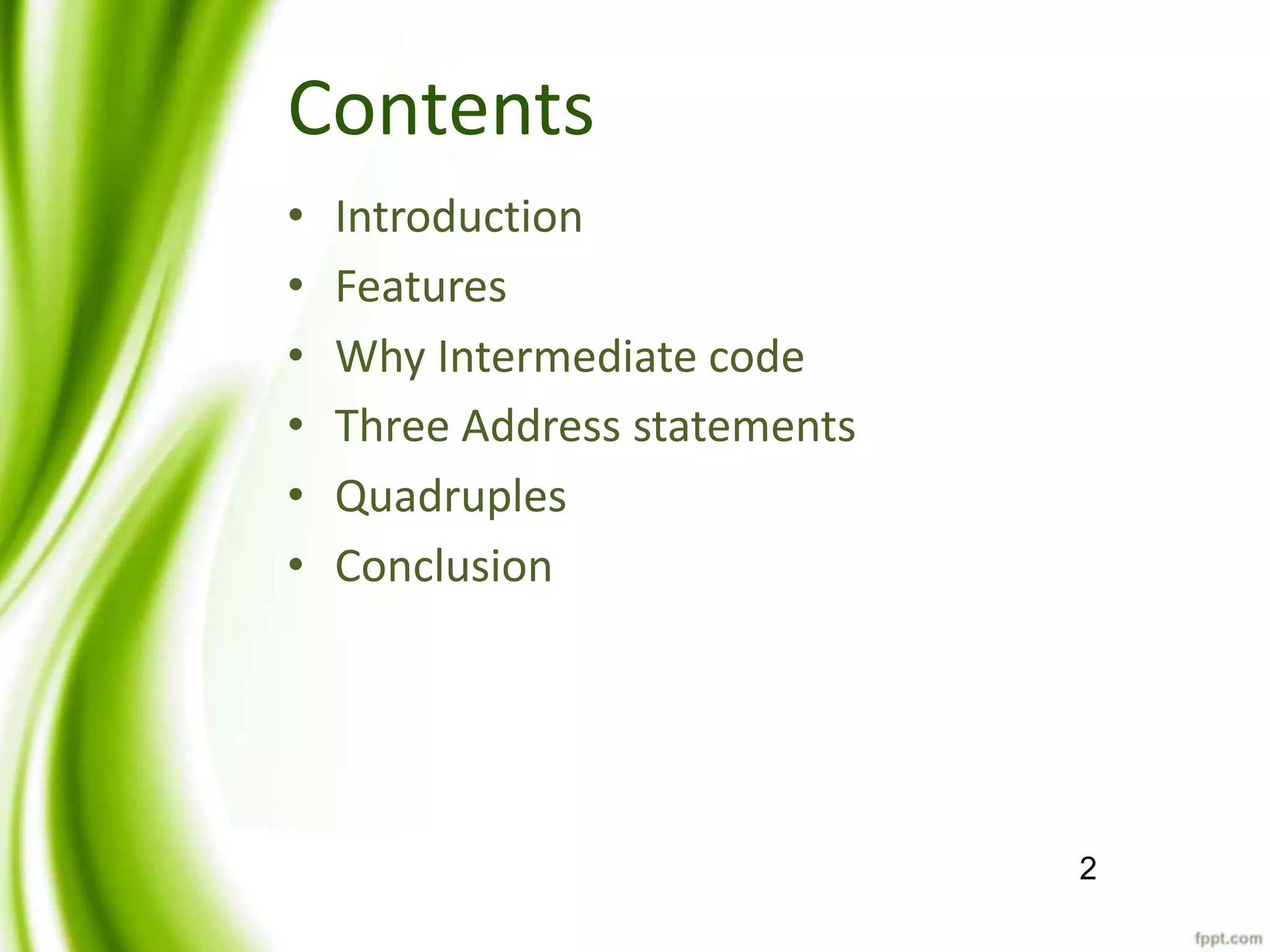 Contents

• Introduction
• Features
• Why Intermediate code
• Three Address statements
• Quadruples
• Conclusion

2

fppt.com